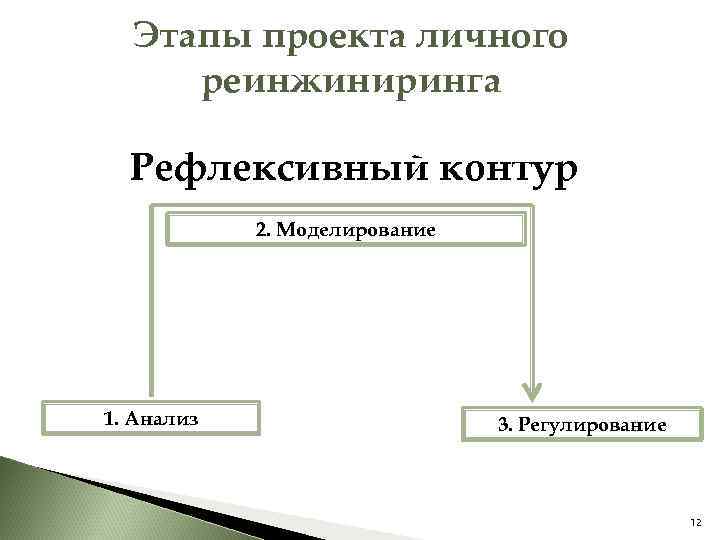 Этапы проекта личного реинжиниринга

Рефлексивный контур

2. Моделирование

1. Анализ

3. Регулирование

12